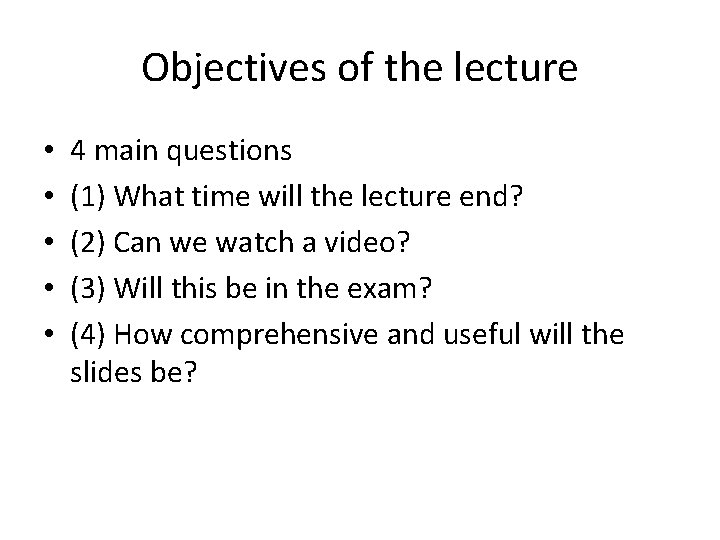 Objectives of the lecture

• 4 main questions
• (1) What time will the lecture end?
• (2) Can we watch a video?
• (3) Will this be in the exam?
• (4) How comprehensive and useful will the slides be?